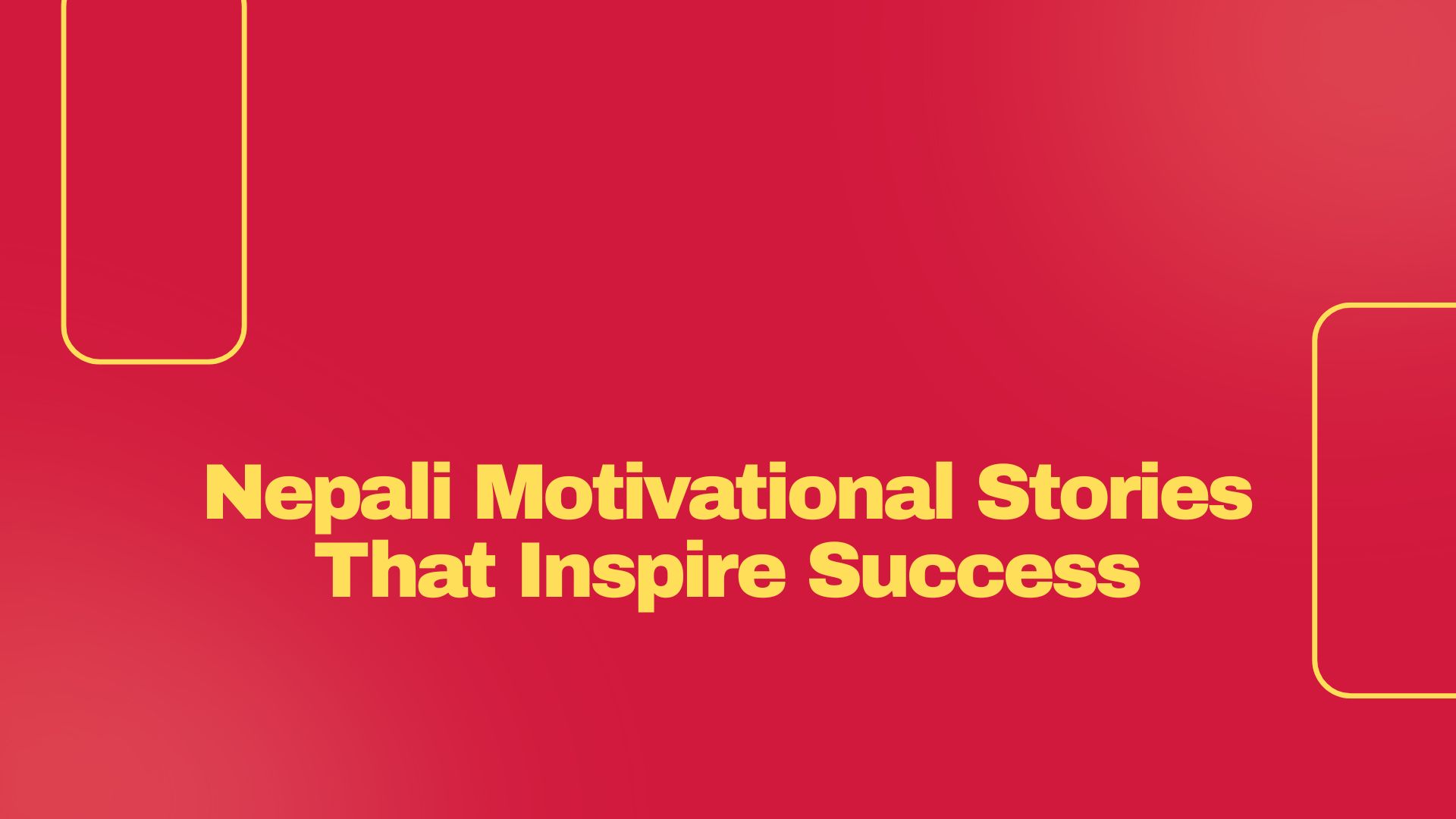 Nepali Motivational Stories That Inspire Success